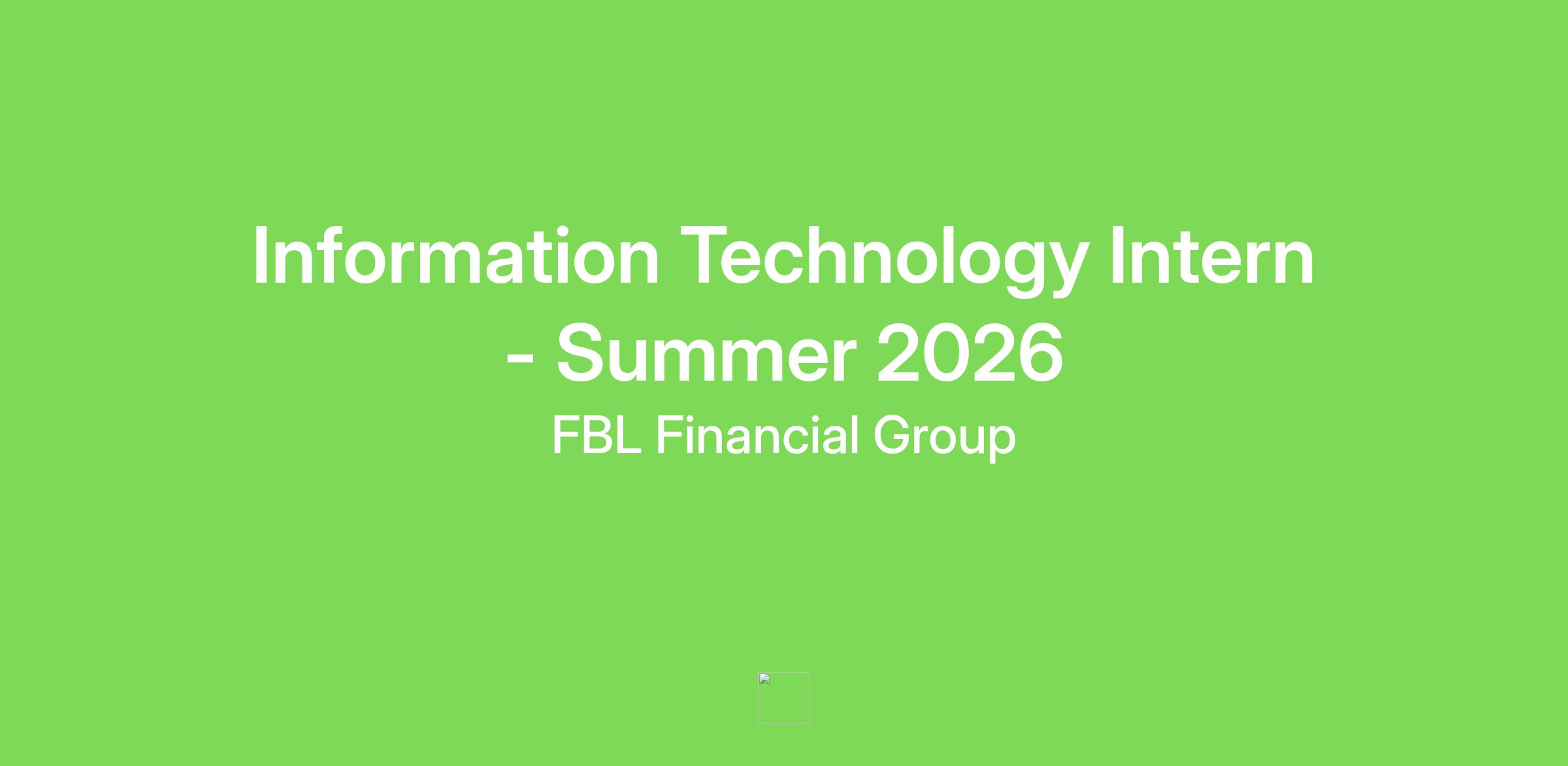 Information Technology Intern - Summer 2026

FBL Financial Group